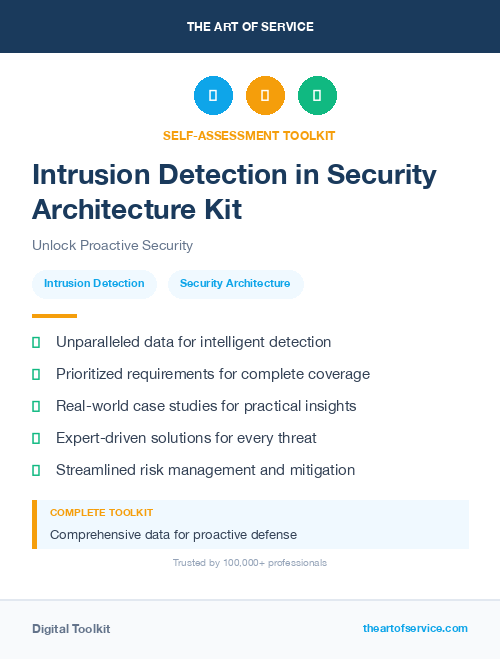 THE ART OF SERVICE

SELF-ASSESSMENT TOOLKIT

Intrusion Detection in Security Architecture Kit

Unlock Proactive Security

Intrusion Detection

Security Architecture

Unparalleled data for intelligent detection

Prioritized requirements for complete coverage

Real-world case studies for practical insights

Expert-driven solutions for every threat

Streamlined risk management and mitigation

COMPLETE TOOLKIT

Comprehensive data for proactive defense

Trusted by 100,000+ professionals

Digital Toolkit

theartofservice.com